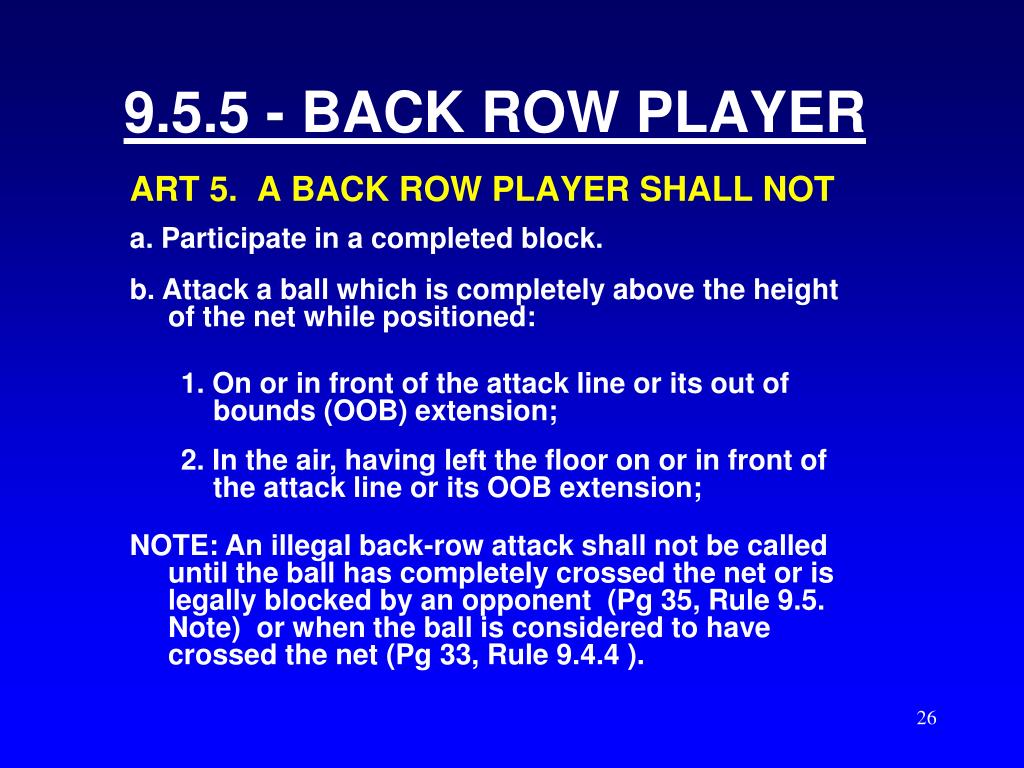 9.5.5 - BACK ROW PLAYER

ART 5. A BACK ROW PLAYER SHALL NOT

a. Participate in a completed block.

b. Attack a ball which is completely above the height of the net while positioned:

1. On or in front of the attack line or its out of bounds (OOB) extension;

2. In the air, having left the floor on or in front of the attack line or its OOB extension;

NOTE: An illegal back-row attack shall not be called until the ball has completely crossed the net or is legally blocked by an opponent (Pg 35, Rule 9.5. Note) or when the ball is considered to have crossed the net (Pg 33, Rule 9.4.4 ).

26